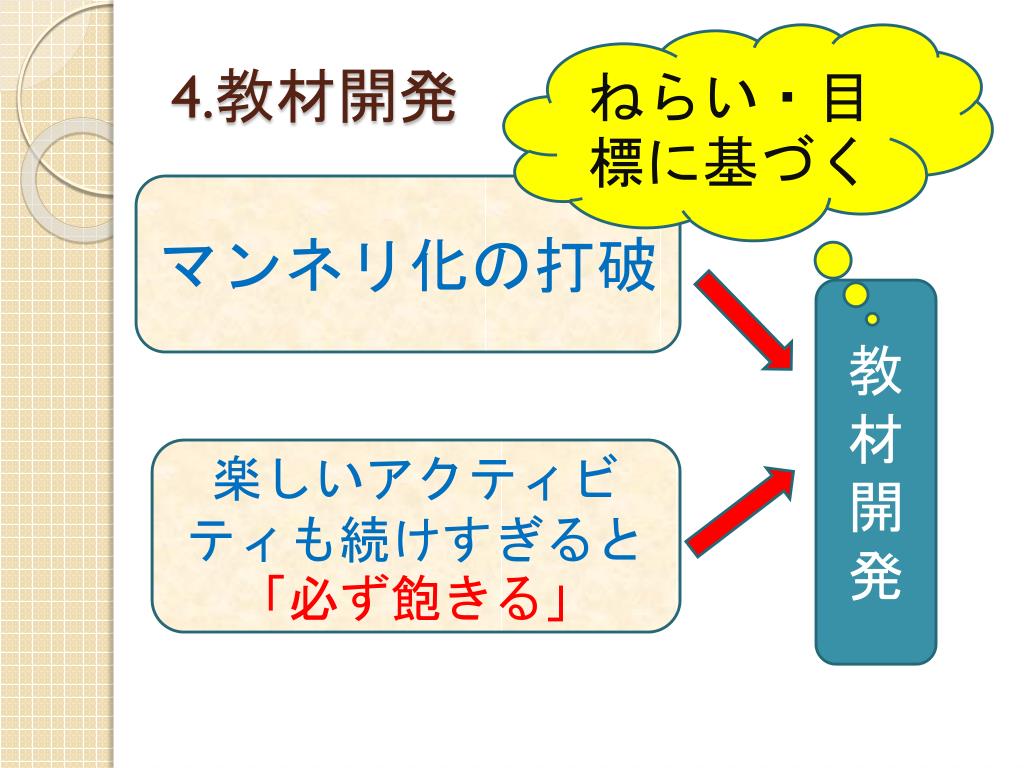 4.教材開発

ねらい・目標に基づく

マンネリ化の打破

楽しいアクティビティも続けすぎると「必ず飽きる」

教材開発